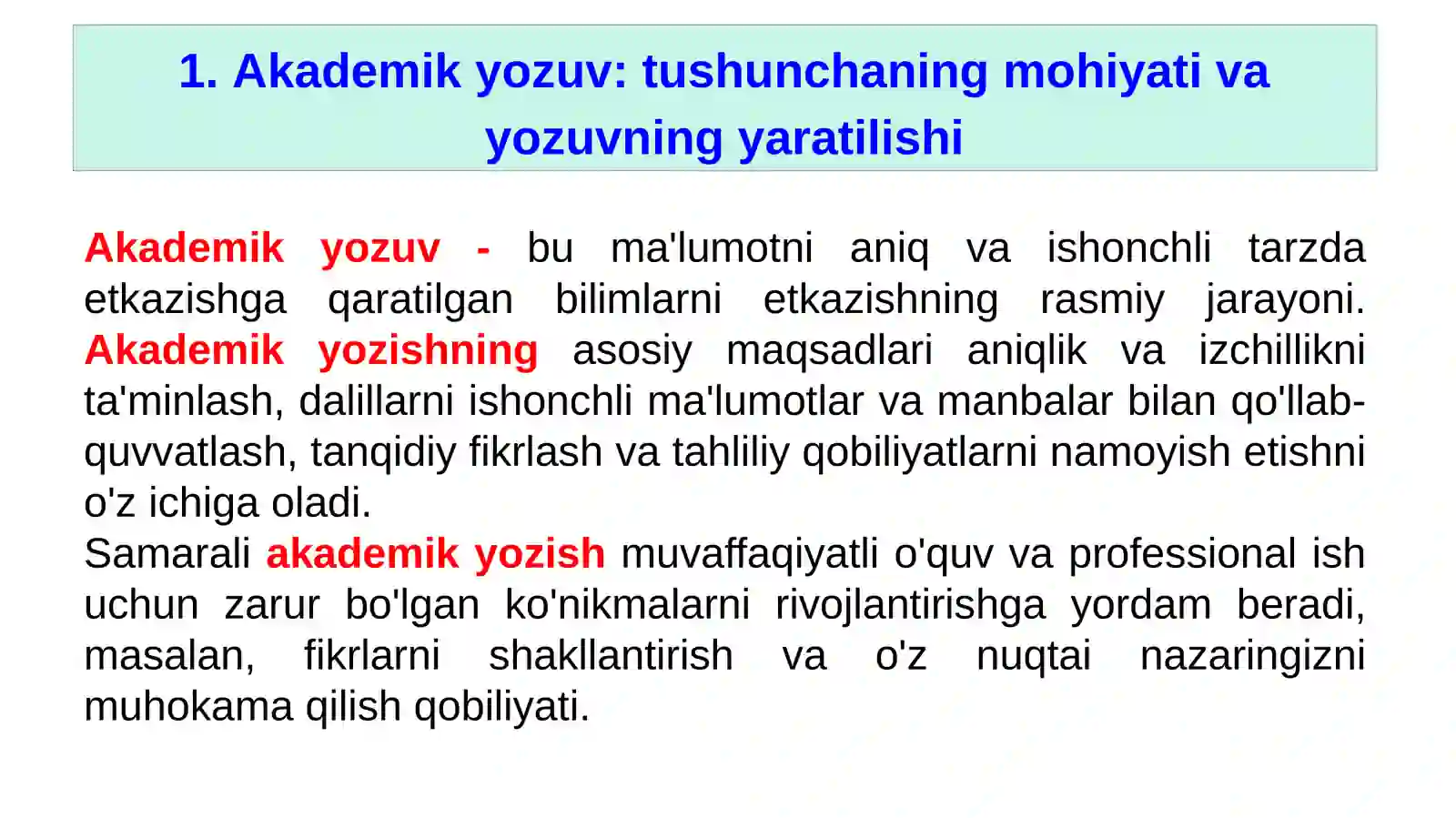 1. Akademik yozuv: tushunchaning mohiyati va yozuvning yaratilishi

Akademik yozuv - bu ma'lumotni aniq va ishonchli tarzda etkazishga qaratilgan bilimlarni etkazishning rasmiy jarayoni. Akademik yozishning asosiy maqsadlari aniqlik va izchillikni ta'minlash, dalillarni ishonchli ma'lumotlar va manbalar bilan qo'llab-quvvatlash, tanqidiy fikrlash va tahliliy qobiliyatlarni namoyish etishni o'z ichiga oladi.
Samarali akademik yozish muvaffaqiyatli o'quv va professional ish uchun zarur bo'lgan ko'nikmalarni rivojlantirishga yordam beradi, masalan, fikrlarni shakllantirish va o'z nuqtai nazaringizni muhokama qilish qobiliyati.